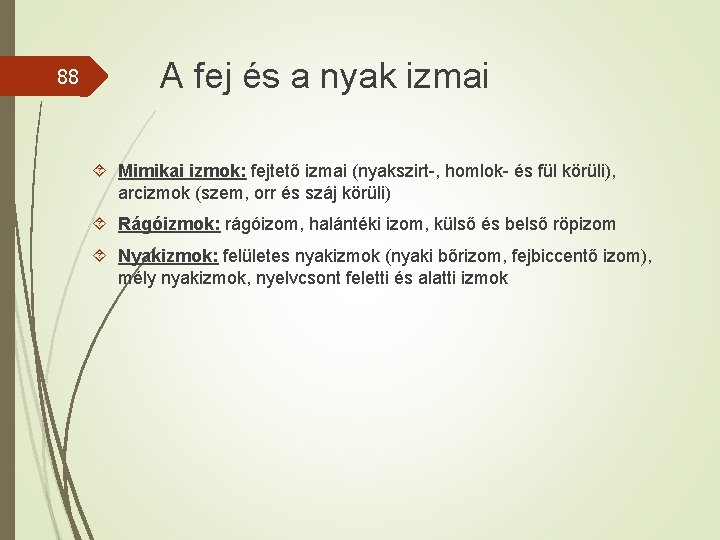 88

A fej és a nyak izmai

Mimikai izmok: fejtető izmai (nyakszirt-, homlok- és fül körüli), arcizmok (szem, orr és száj körüli)

Rágóizmok: rágóizom, halántéki izom, külső és belső röpizom

Nyakizmok: felületes nyakizmok (nyaki bőrizom, fejbiccentő izom), mély nyakizmok, nyelvcsont feletti és alatti izmok